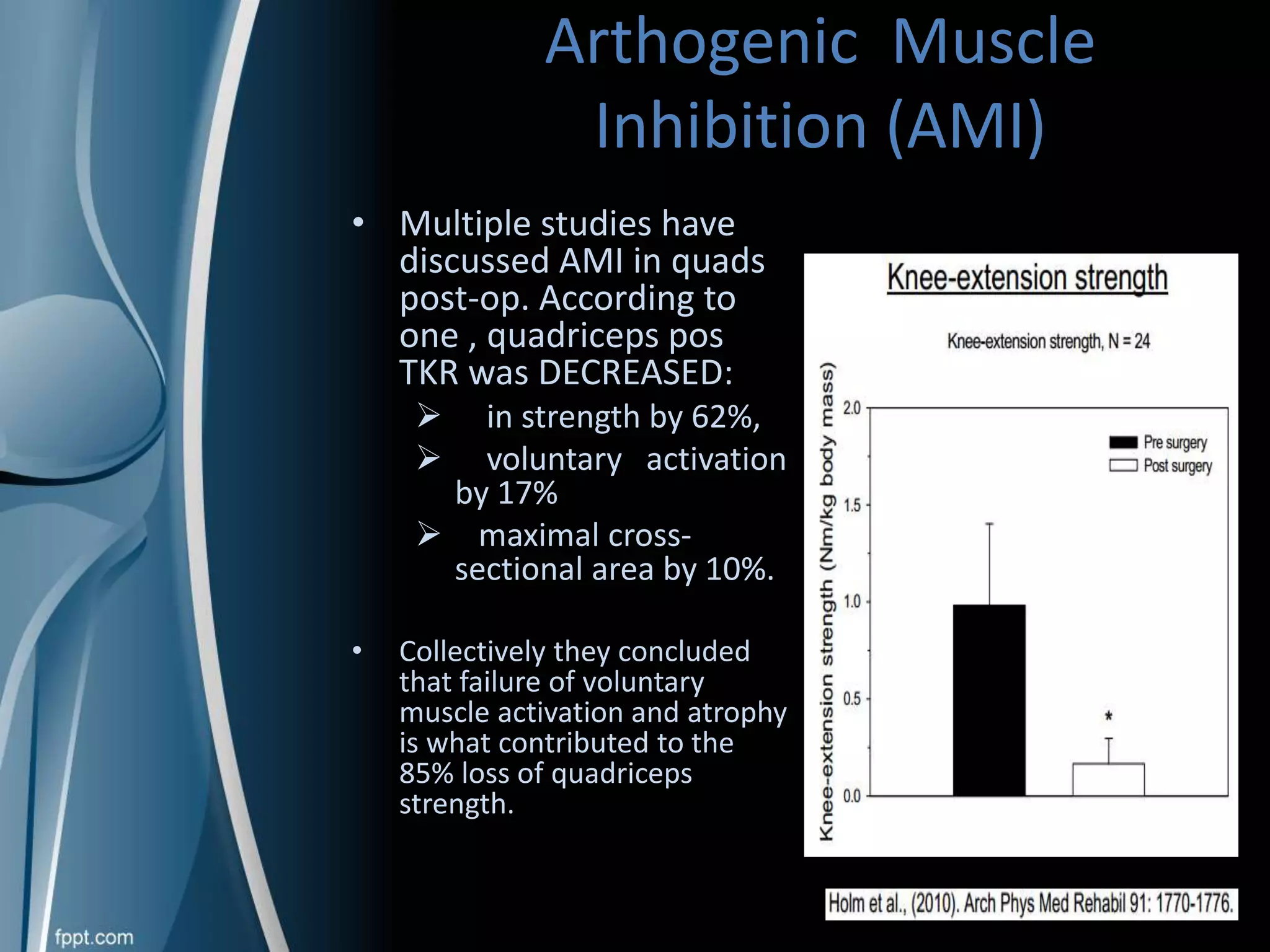 Arthogenic Muscle Inhibition (AMI)

• Multiple studies have discussed AMI in quads post-op. According to one , quadriceps pos TKR was DECREASED:
➢ in strength by 62%,
➢ voluntary activation by 17%
➢ maximal cross-sectional area by 10%.

• Collectively they concluded that failure of voluntary muscle activation and atrophy is what contributed to the 85% loss of quadriceps strength.

Knee-extension strength

Knee-extension strength, N = 24

Knee-extension strength (Nm/kg body mass)

2.0
1.5
1.0
0.5
0.0

Pre surgery
Post surgery

*

Holm et al., (2010). Arch Phys Med Rehabil 91: 1770-1776.

fppt.com